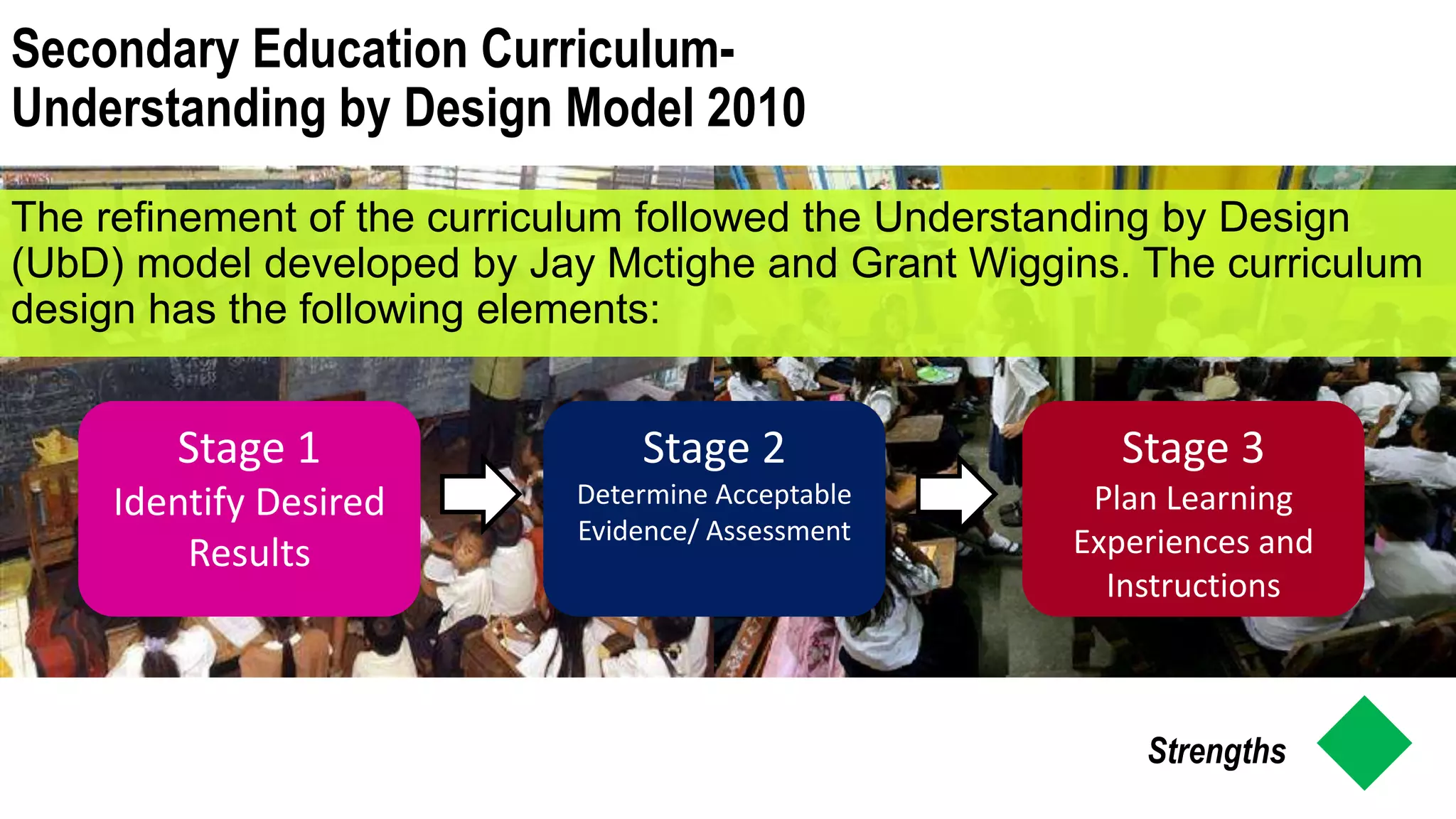 Secondary Education Curriculum-
Understanding by Design Model 2010

The refinement of the curriculum followed the Understanding by Design (UbD) model developed by Jay Mctighe and Grant Wiggins. The curriculum design has the following elements:

Stage 1
Identify Desired Results

Stage 2
Determine Acceptable Evidence/ Assessment

Stage 3
Plan Learning Experiences and Instructions

Strengths